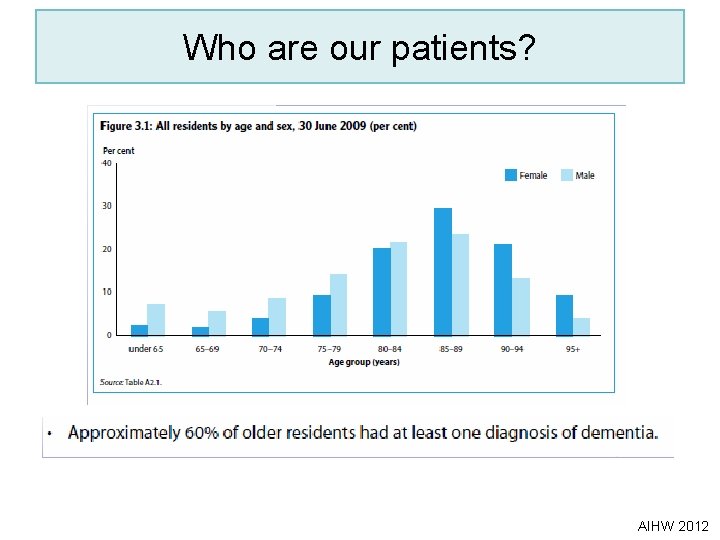 Who are our patients?

Figure 3.1: All residents by age and sex, 30 June 2009 (per cent)

Per cent

40

30

20

10

0

Female Male

under 65 65–69 70–74 75–79 80–84 85–89 90–94 95+

Age group (years)

Source: Table A2.1.

• Approximately 60% of older residents had at least one diagnosis of dementia.

AIHW 2012